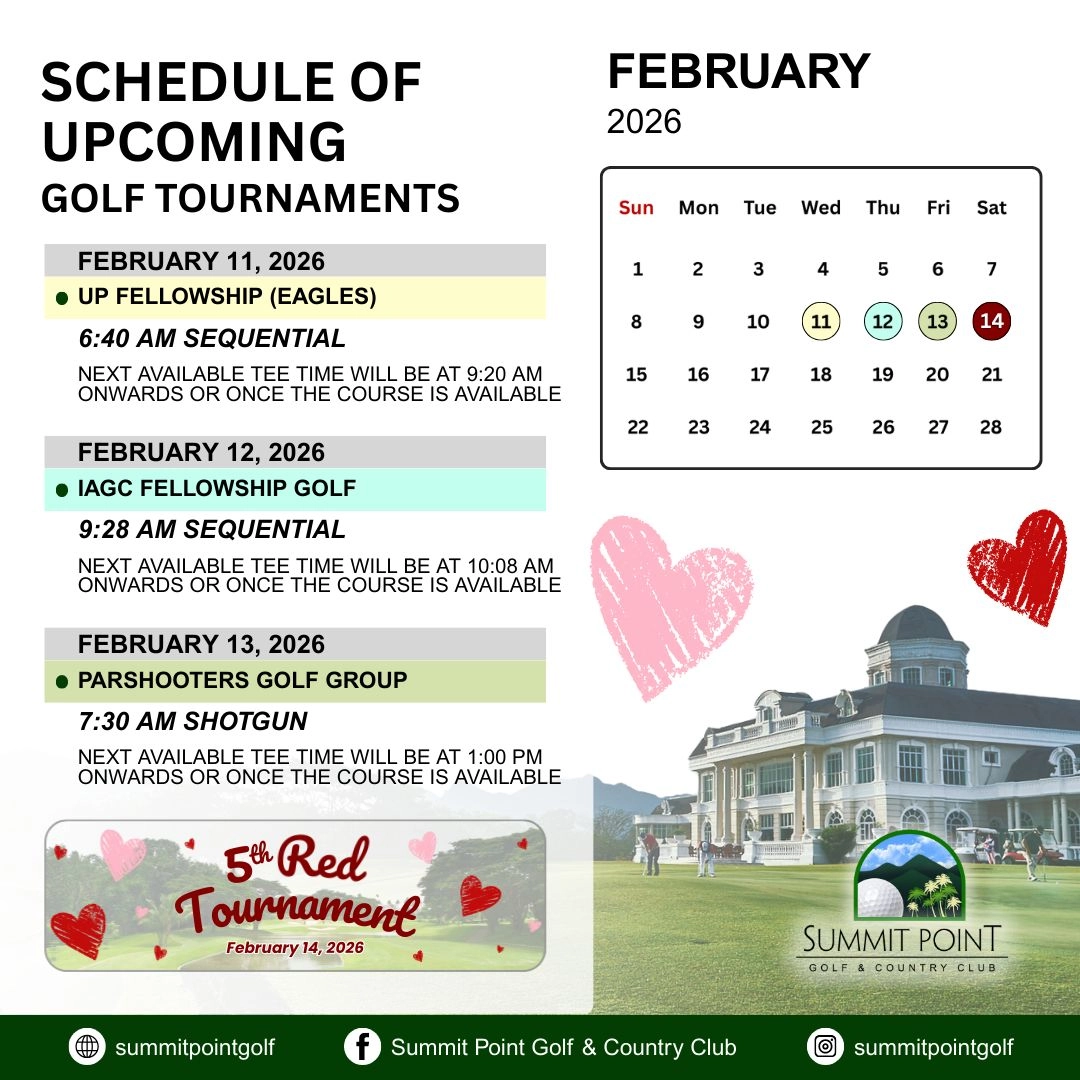 SCHEDULE OF UPCOMING GOLF TOURNAMENTS

FEBRUARY 11, 2026
UP FELLOWSHIP (EAGLES)
6:40 AM SEQUENTIAL
NEXT AVAILABLE TEE TIME WILL BE AT 9:20 AM ONWARDS OR ONCE THE COURSE IS AVAILABLE

FEBRUARY 12, 2026
IAGC FELLOWSHIP GOLF
9:28 AM SEQUENTIAL
NEXT AVAILABLE TEE TIME WILL BE AT 10:08 AM ONWARDS OR ONCE THE COURSE IS AVAILABLE

FEBRUARY 13, 2026
PARSHOOTERS GOLF GROUP
7:30 AM SHOTGUN
NEXT AVAILABLE TEE TIME WILL BE AT 1:00 PM ONWARDS OR ONCE THE COURSE IS AVAILABLE

5th Red Tournament
February 14, 2026

FEBRUARY
2026

| Sun | Mon | Tue | Wed | Thu | Fri | Sat |
|---|---|---|---|---|---|---|
| 1 | 2 | 3 | 4 | 5 | 6 | 7 |
| 8 | 9 | 10 | 11 | 12 | 13 | 14 |
| 15 | 16 | 17 | 18 | 19 | 20 | 21 |
| 22 | 23 | 24 | 25 | 26 | 27 | 28 |

SUMMIT POINT
GOLF & COUNTRY CLUB

summitpointgolf
Summit Point Golf & Country Club
summitpointgolf